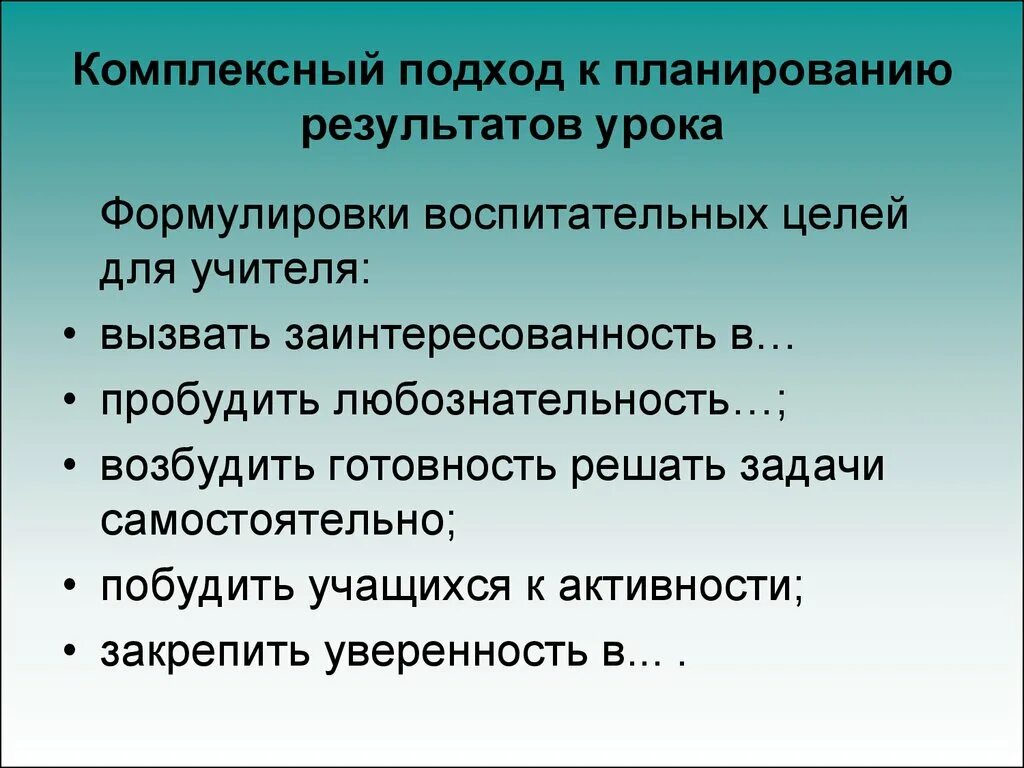 Комплексный подход к планированию результатов урока

Формулировки воспитательных целей для учителя:

• вызвать заинтересованность в…
• пробудить любознательность…;
• возбудить готовность решать задачи самостоятельно;
• побудить учащихся к активности;
• закрепить уверенность в... .